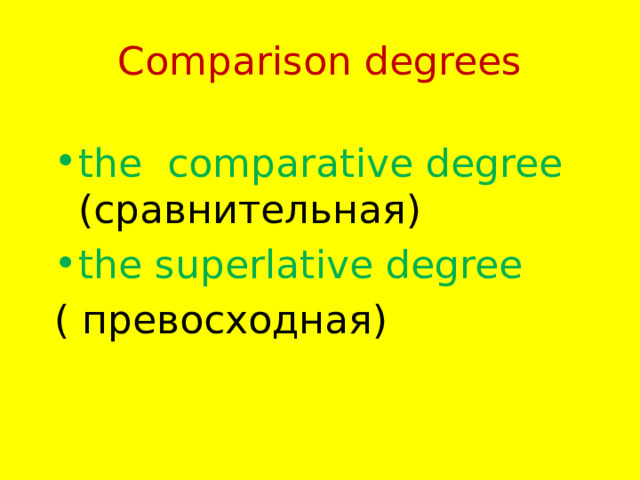 Comparison degrees

• the comparative degree (сравнительная)
• the superlative degree
( превосходная)